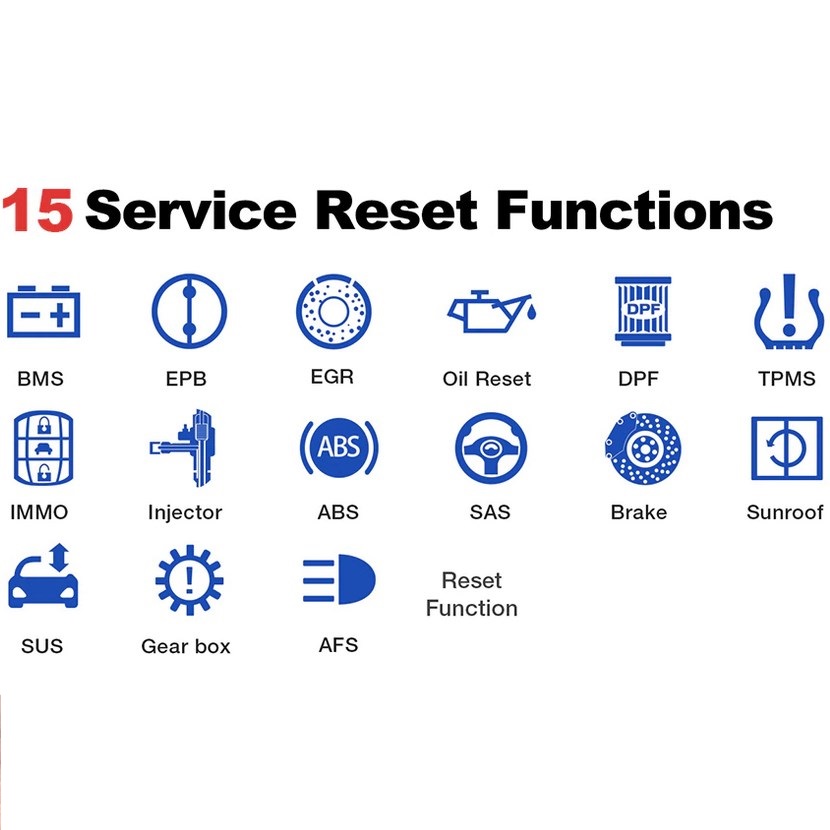 15 Service Reset Functions

BMS
EPB
EGR
Oil Reset
DPF
DPF
TPMS

IMMO
Injector
ABS
ABS
SAS
Brake
Sunroof

SUS
Gear box
AFS
Reset Function